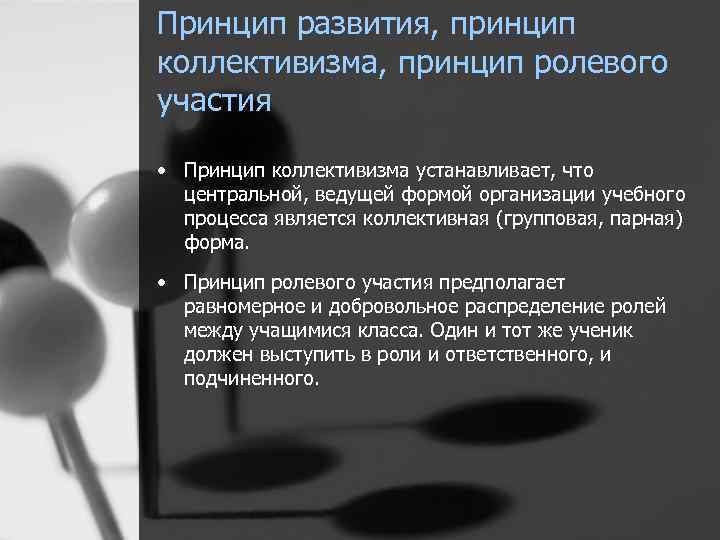 Принцип развития, принцип коллективизма, принцип ролевого участия

• Принцип коллективизма устанавливает, что центральной, ведущей формой организации учебного процесса является коллективная (групповая, парная) форма.

• Принцип ролевого участия предполагает равномерное и добровольное распределение ролей между учащимися класса. Один и тот же ученик должен выступить в роли и ответственного, и подчиненного.